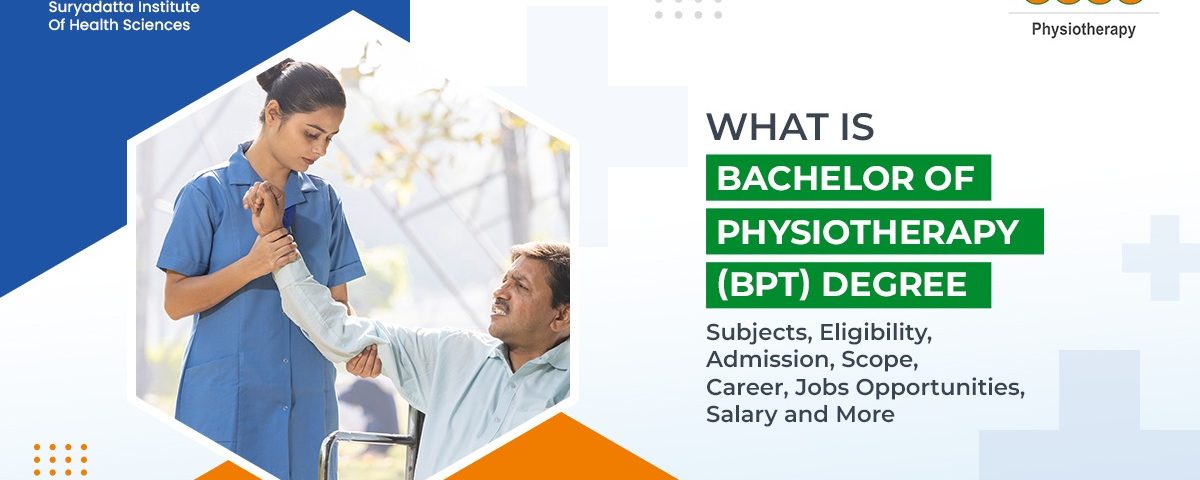 Suryadatta Institute
Of Health Sciences

Physiotherapy

WHAT IS
BACHELOR OF
PHYSIOTHERAPY
(BPT) DEGREE

Subjects, Eligibility, Admission, Scope, Career, Jobs Opportunities, Salary and More